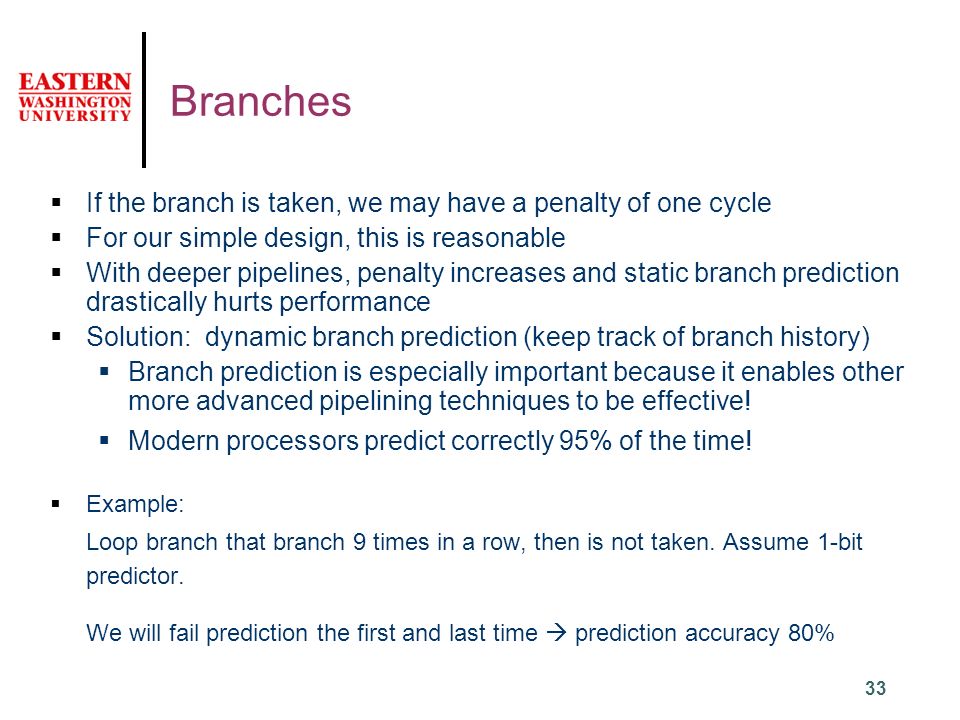 EASTERN WASHINGTON UNIVERSITY

Branches

▪ If the branch is taken, we may have a penalty of one cycle
▪ For our simple design, this is reasonable
▪ With deeper pipelines, penalty increases and static branch prediction drastically hurts performance
▪ Solution: dynamic branch prediction (keep track of branch history)
  ▪ Branch prediction is especially important because it enables other more advanced pipelining techniques to be effective!
  ▪ Modern processors predict correctly 95% of the time!

▪ Example:
Loop branch that branch 9 times in a row, then is not taken. Assume 1-bit predictor.

We will fail prediction the first and last time → prediction accuracy 80%

33